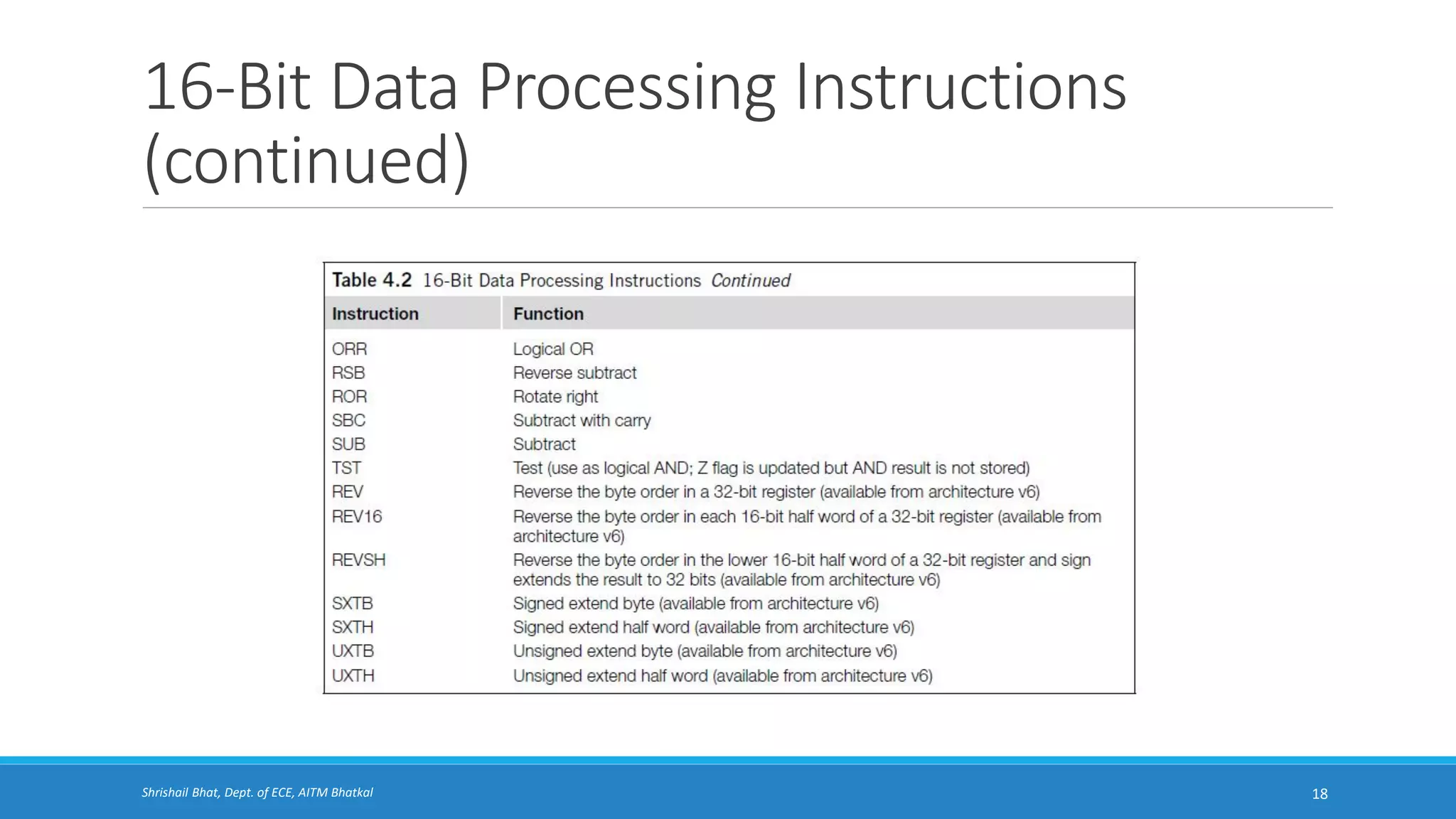 16-Bit Data Processing Instructions (continued)

Table 4.2 16-Bit Data Processing Instructions Continued

| Instruction | Function |
|---|---|
| ORR | Logical OR |
| RSB | Reverse subtract |
| ROR | Rotate right |
| SBC | Subtract with carry |
| SUB | Subtract |
| TST | Test (use as logical AND; Z flag is updated but AND result is not stored) |
| REV | Reverse the byte order in a 32-bit register (available from architecture v6) |
| REV16 | Reverse the byte order in each 16-bit half word of a 32-bit register (available from architecture v6) |
| REVSH | Reverse the byte order in the lower 16-bit half word of a 32-bit register and sign extends the result to 32 bits (available from architecture v6) |
| SXTB | Signed extend byte (available from architecture v6) |
| SXTH | Signed extend half word (available from architecture v6) |
| UXTB | Unsigned extend byte (available from architecture v6) |
| UXTH | Unsigned extend half word (available from architecture v6) |

Shrishail Bhat, Dept. of ECE, AITM Bhatkal

18